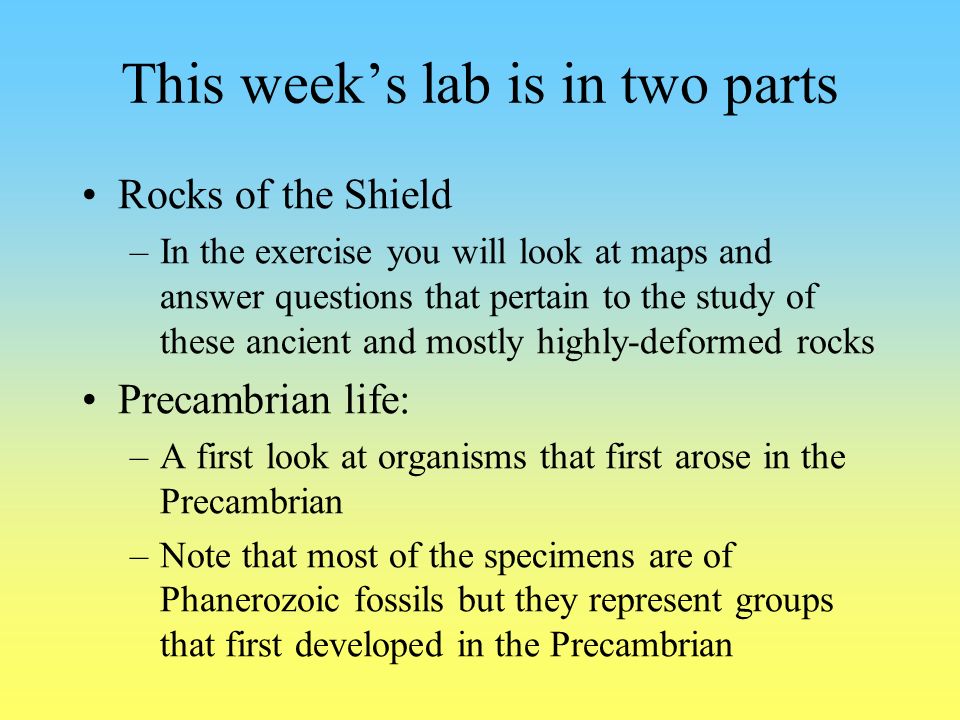 This week’s lab is in two parts

• Rocks of the Shield
– In the exercise you will look at maps and answer questions that pertain to the study of these ancient and mostly highly-deformed rocks

• Precambrian life:
– A first look at organisms that first arose in the Precambrian
– Note that most of the specimens are of Phanerozoic fossils but they represent groups that first developed in the Precambrian